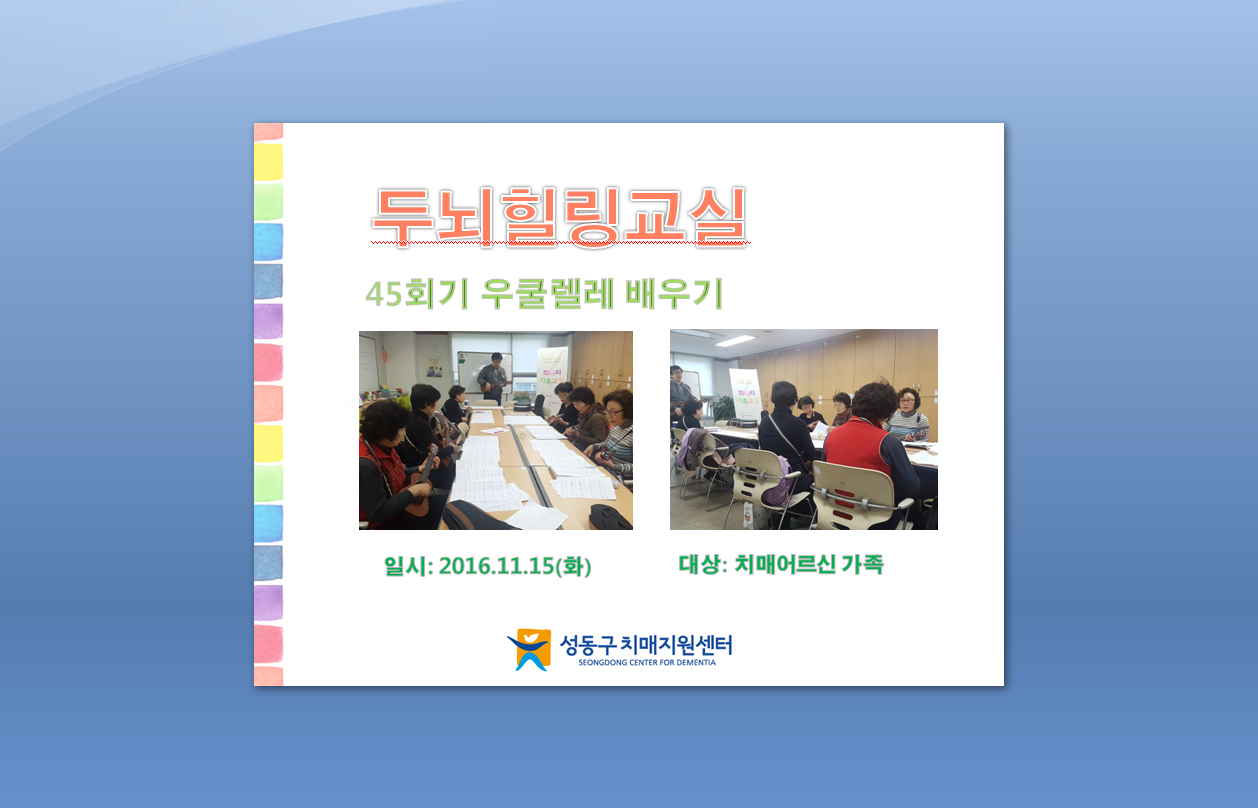 두뇌힐링교실

45회기 우쿨렐레 배우기

일시: 2016.11.15(화)

대상: 치매어르신 가족

성동구 치매지원센터
SEONGDONG CENTER FOR DEMENTIA